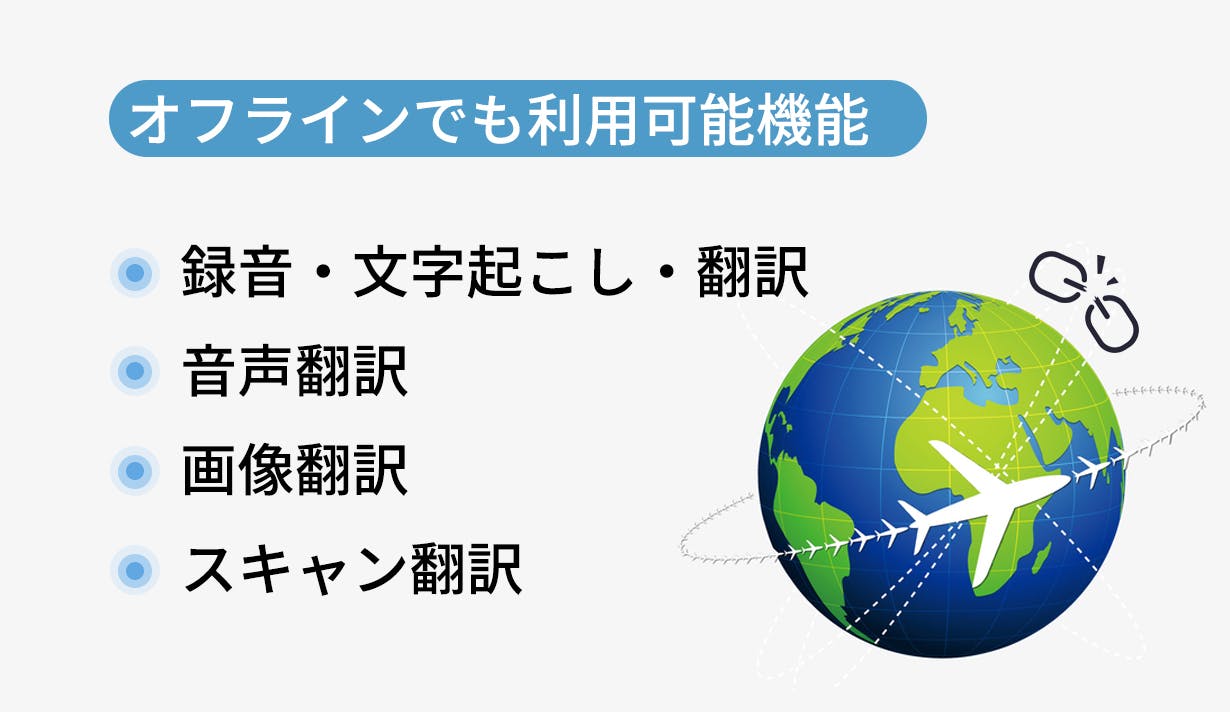 オフラインでも利用可能機能

録音・文字起こし・翻訳

音声翻訳

画像翻訳

スキャン翻訳